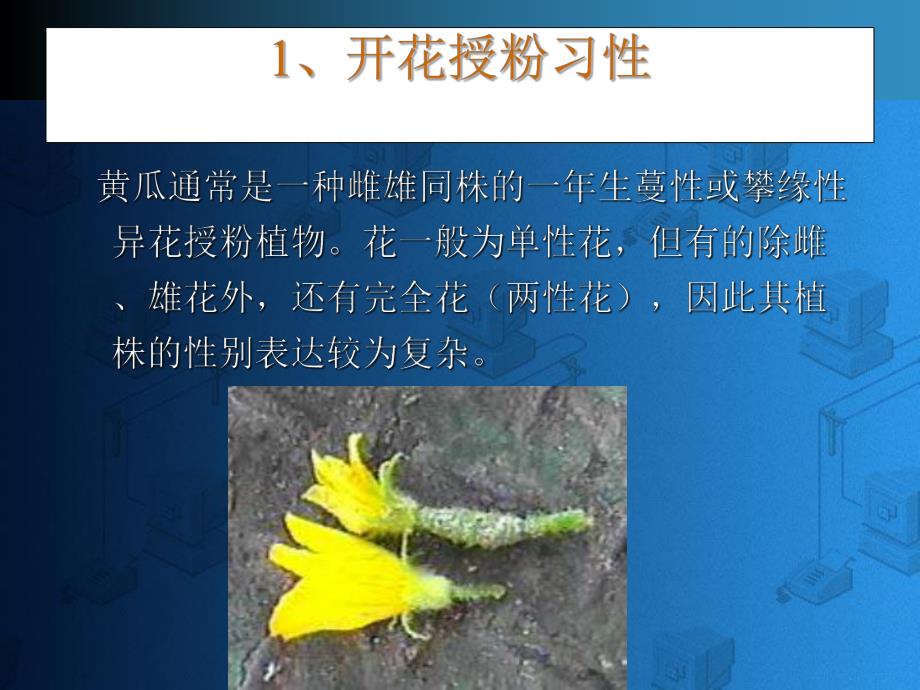 1、开花授粉习性

黄瓜通常是一种雌雄同株的一年生蔓性或攀缘性异花授粉植物。花一般为单性花，但有的除雌、雄花外，还有完全花（两性花），因此其植株的性别表达较为复杂。